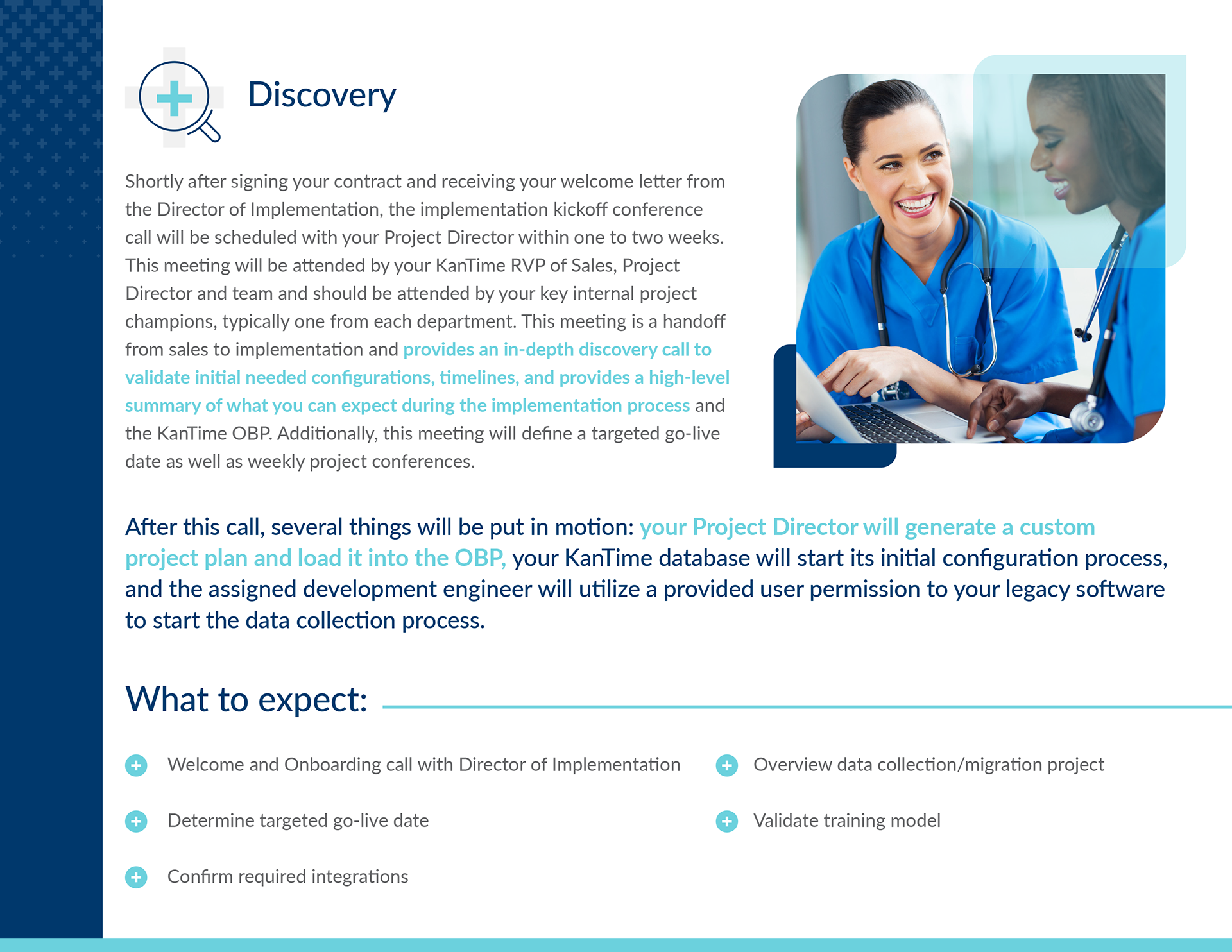 Discovery

Shortly after signing your contract and receiving your welcome letter from the Director of Implementation, the implementation kickoff conference call will be scheduled with your Project Director within one to two weeks. This meeting will be attended by your KanTime RVP of Sales, Project Director and team and should be attended by your key internal project champions, typically one from each department. This meeting is a handoff from sales to implementation and provides an in-depth discovery call to validate initial needed configurations, timelines, and provides a high-level summary of what you can expect during the implementation process and the KanTime OBP. Additionally, this meeting will define a targeted go-live date as well as weekly project conferences.

After this call, several things will be put in motion: your Project Director will generate a custom project plan and load it into the OBP, your KanTime database will start its initial configuration process, and the assigned development engineer will utilize a provided user permission to your legacy software to start the data collection process.

What to expect:

Welcome and Onboarding call with Director of Implementation

Determine targeted go-live date

Confirm required integrations

Overview data collection/migration project

Validate training model